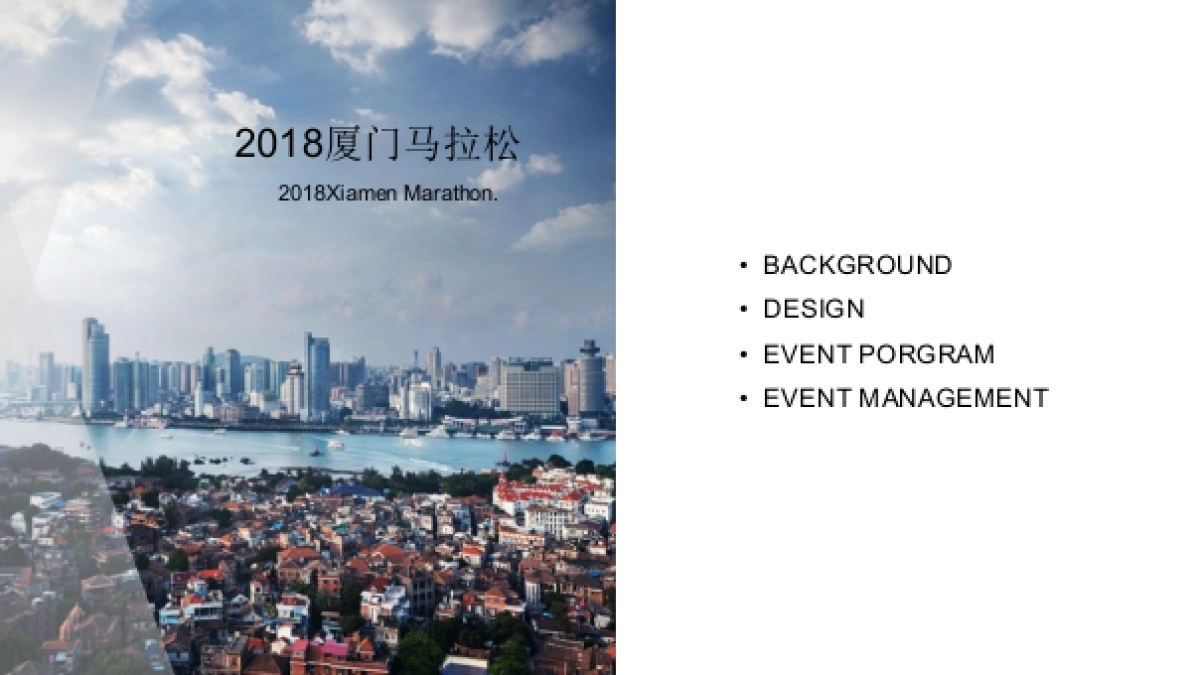 2018厦门马拉松

2018Xiamen Marathon.

• BACKGROUND
• DESIGN
• EVENT PORGRAM
• EVENT MANAGEMENT